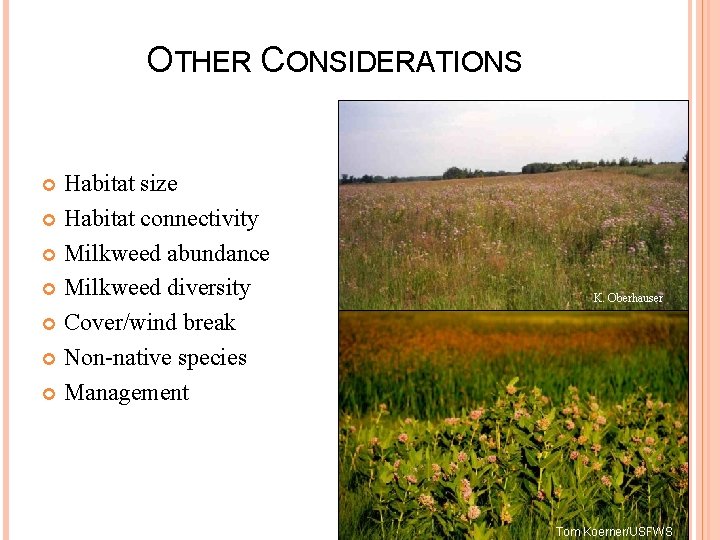 OTHER CONSIDERATIONS

Habitat size
Habitat connectivity
Milkweed abundance
Milkweed diversity
Cover/wind break
Non-native species
Management

K. Oberhauser

Tom Koerner/USFWS